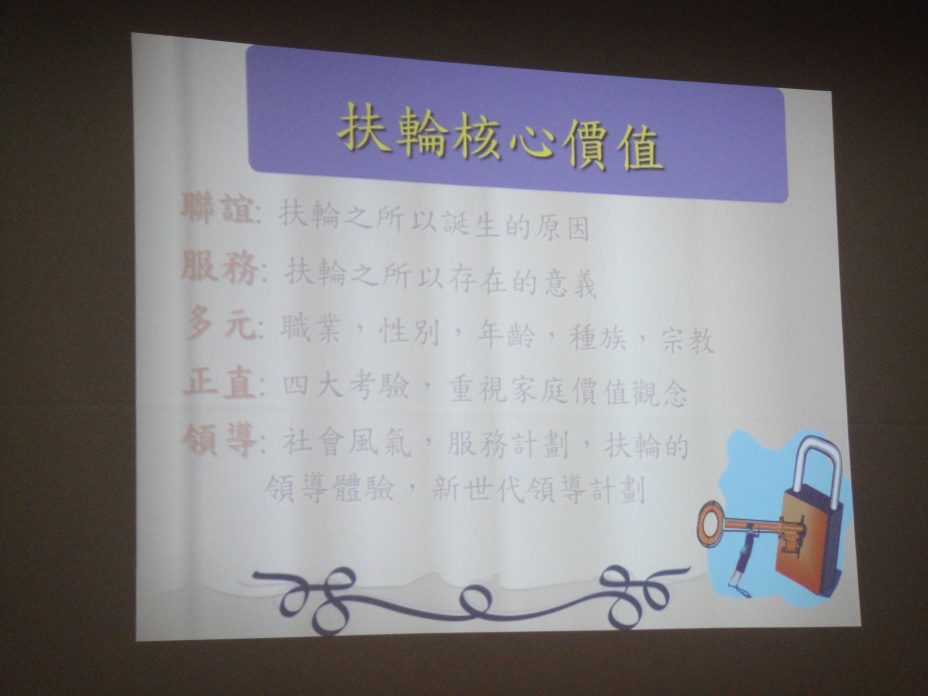 扶輪核心價值

聯誼: 扶輪之所以誕生的原因

服務: 扶輪之所以存在的意義

多元: 職業，性別，年齡，種族，宗教

正直: 四大考驗，重視家庭價值觀念

領導: 社會風氣，服務計劃，扶輪的領導體驗，新世代領導計劃